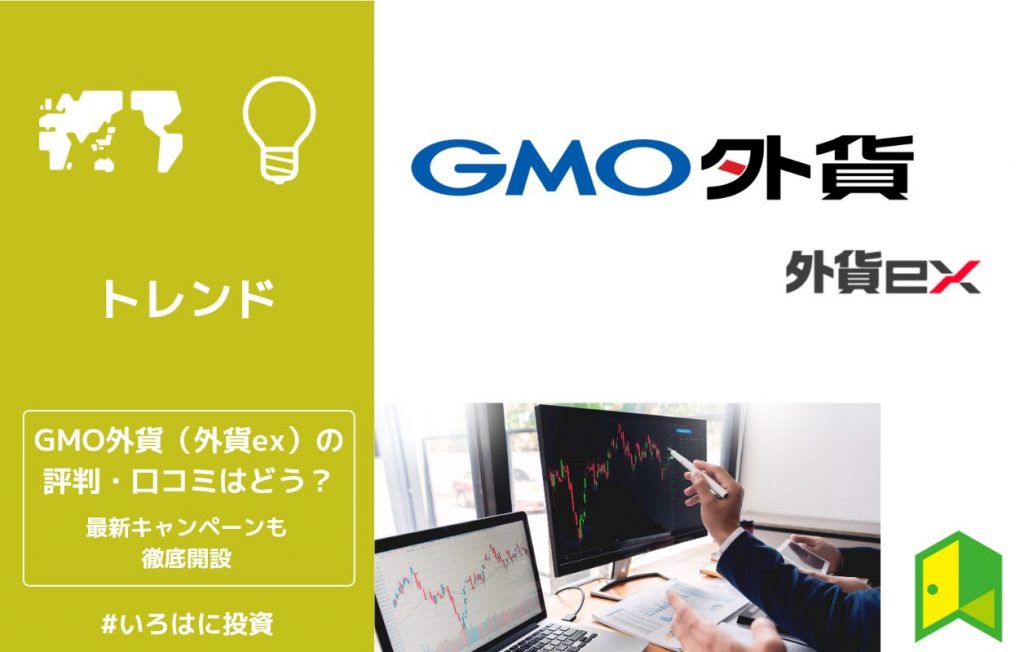 トレンド

GMO外貨（外貨ex）の評判・口コミはどう？

最新キャンペーンも徹底開設

#いろはに投資

GMO外貨

外貨ex